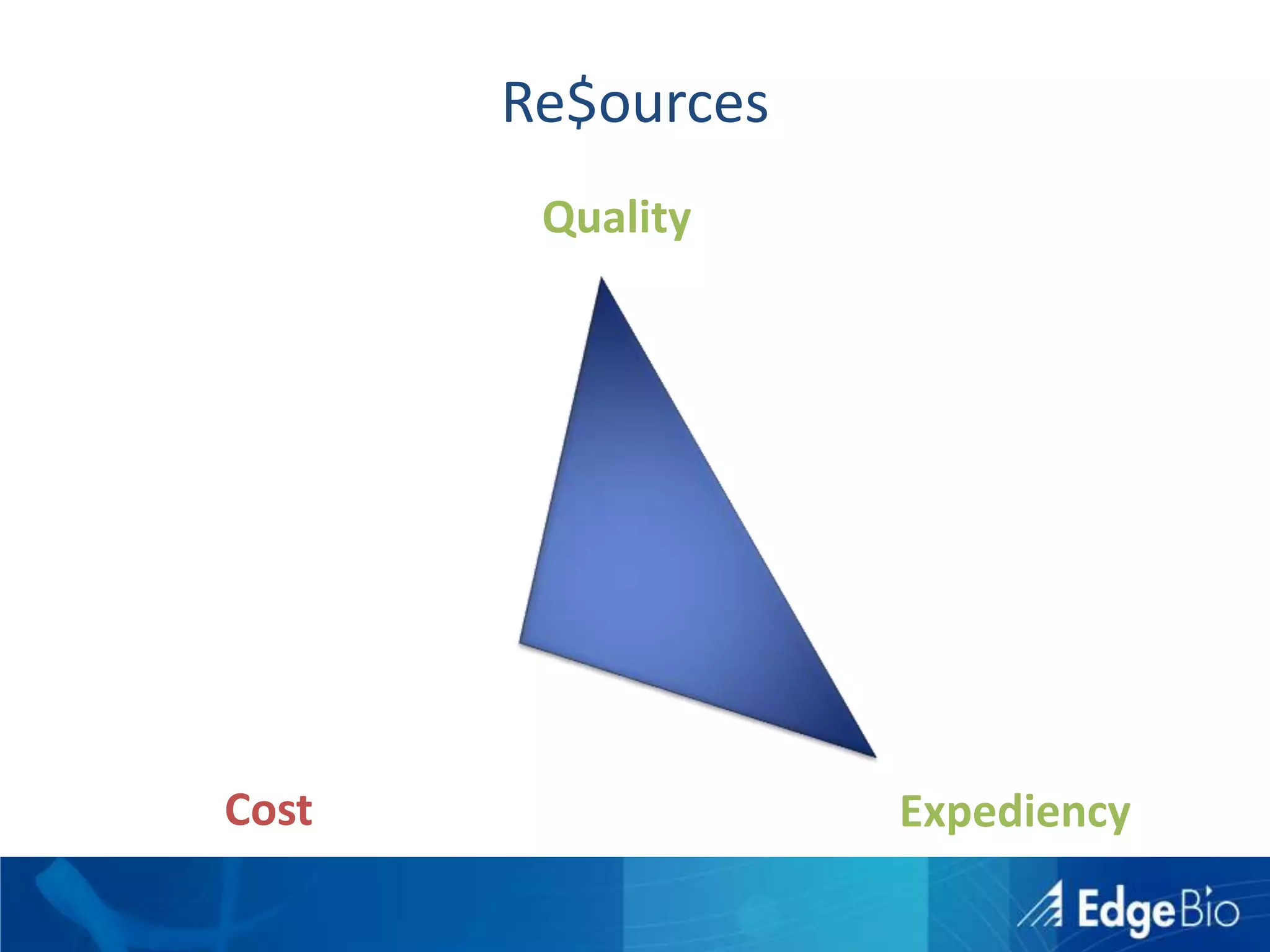 Re$ources

Quality

Cost

Expediency

EdgeBio